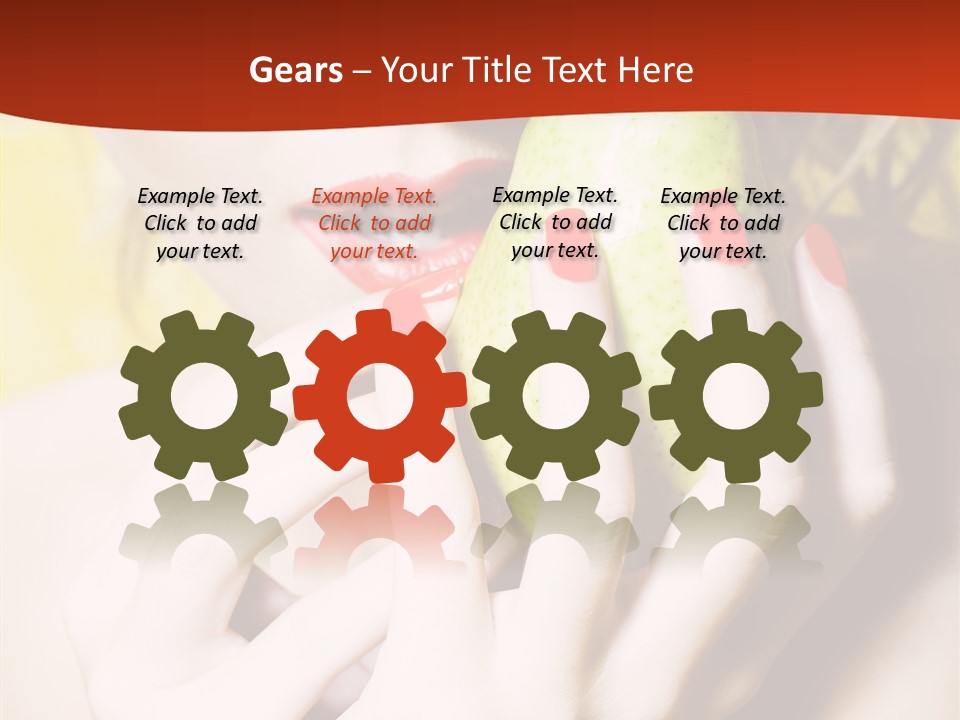 Gears – Your Title Text Here

Example Text. Click to add your text.

Example Text. Click to add your text.

Example Text. Click to add your text.

Example Text. Click to add your text.